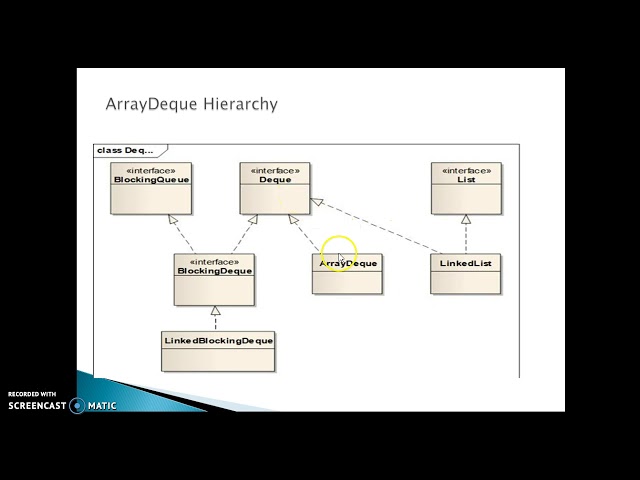 ArrayDeque Hierarchy

class Deq...

«interface»
BlockingQueue

«interface»
Deque

«interface»
List

«interface»
BlockingDeque

ArrayDeque

LinkedList

LinkedBlockingDeque

RECORDED WITH
SCREENCAST MATIC